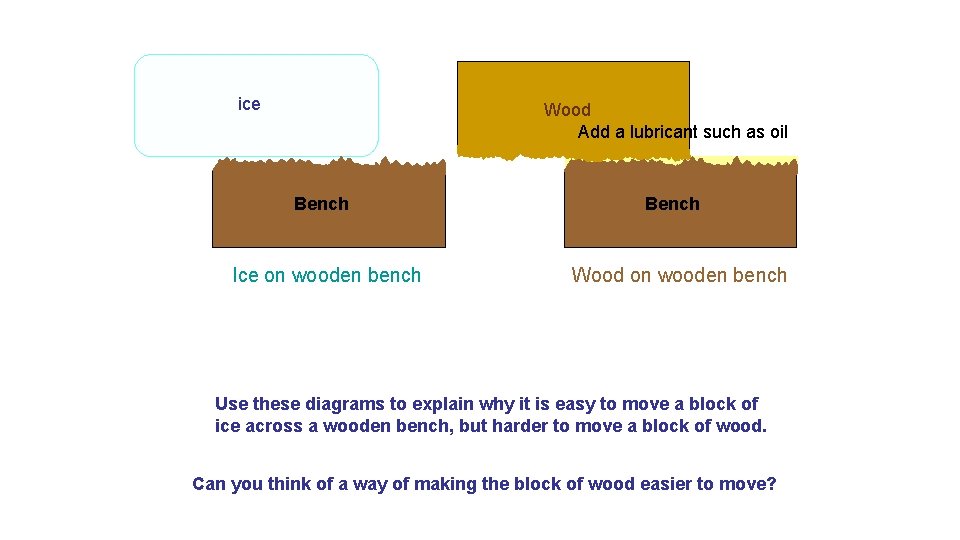 ice

Wood

Add a lubricant such as oil

Bench

Bench

Ice on wooden bench

Wood on wooden bench

Use these diagrams to explain why it is easy to move a block of ice across a wooden bench, but harder to move a block of wood.

Can you think of a way of making the block of wood easier to move?